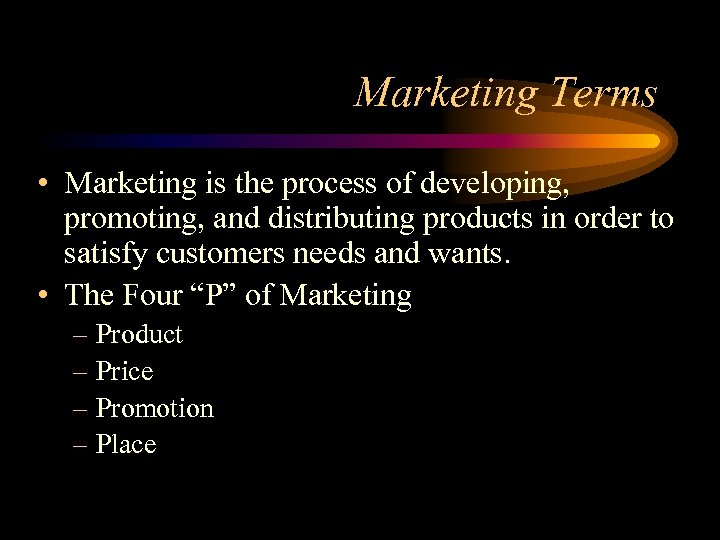 Marketing Terms

• Marketing is the process of developing, promoting, and distributing products in order to satisfy customers needs and wants.

• The Four “P” of Marketing
– Product
– Price
– Promotion
– Place